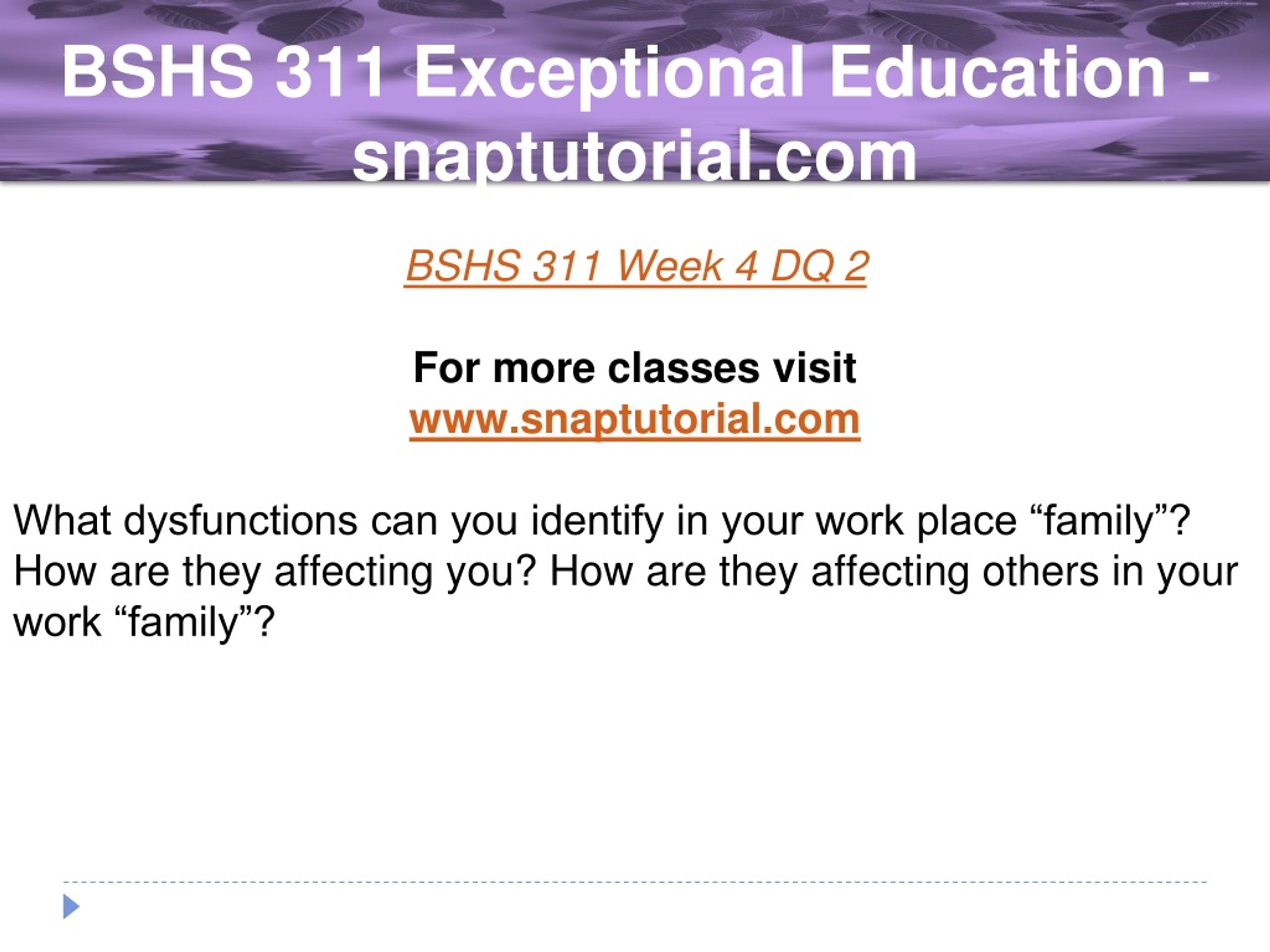 BSHS 311 Exceptional Education - snaptutorial.com

BSHS 311 Week 4 DQ 2

For more classes visit
www.snaptutorial.com

What dysfunctions can you identify in your work place “family”? How are they affecting you? How are they affecting others in your work “family”?